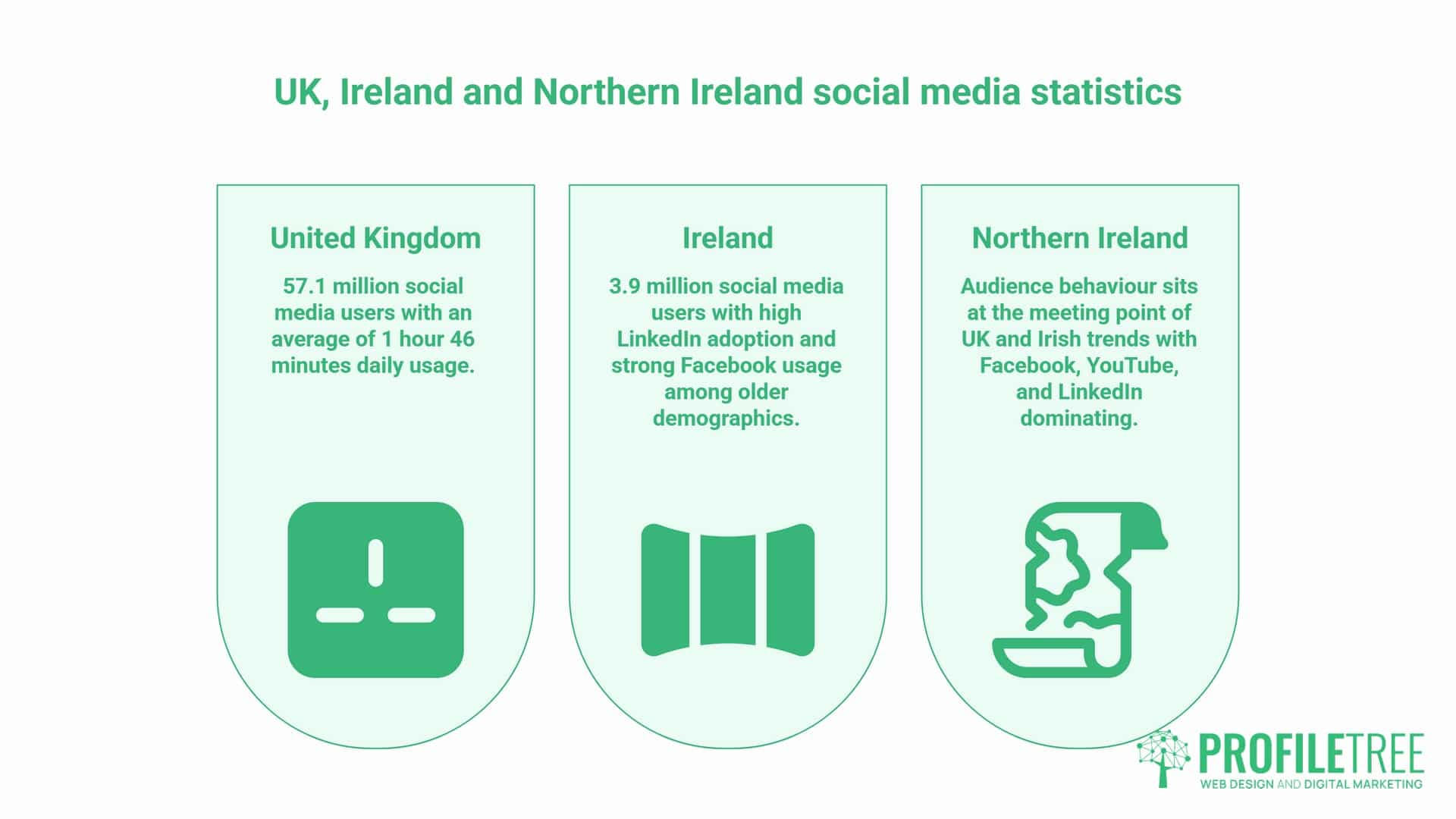 UK, Ireland and Northern Ireland social media statistics

United Kingdom

57.1 million social media users with an average of 1 hour 46 minutes daily usage.

Ireland

3.9 million social media users with high LinkedIn adoption and strong Facebook usage among older demographics.

Northern Ireland

Audience behaviour sits at the meeting point of UK and Irish trends with Facebook, YouTube, and LinkedIn dominating.

PROFILETREE
WEB DESIGN AND DIGITAL MARKETING